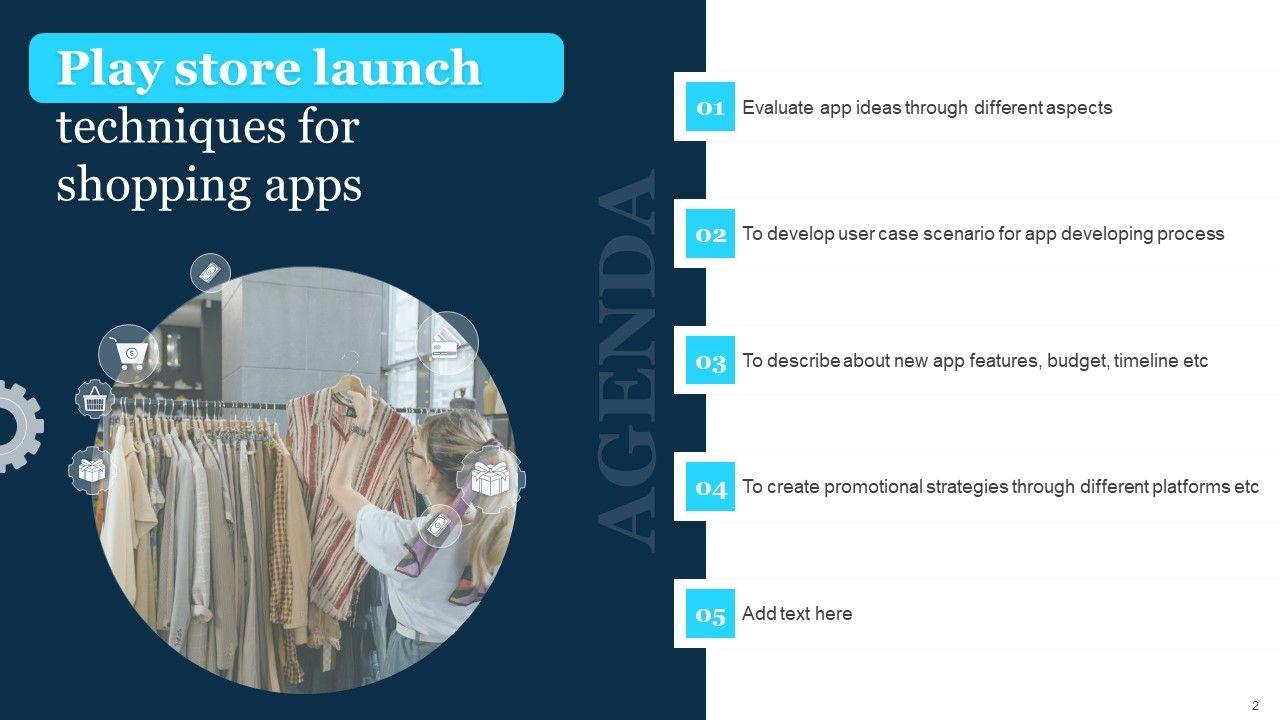 Play store launch techniques for shopping apps

AGENDA

01 Evaluate app ideas through different aspects

02 To develop user case scenario for app developing process

03 To describe about new app features, budget, timeline etc

04 To create promotional strategies through different platforms etc

05 Add text here

2